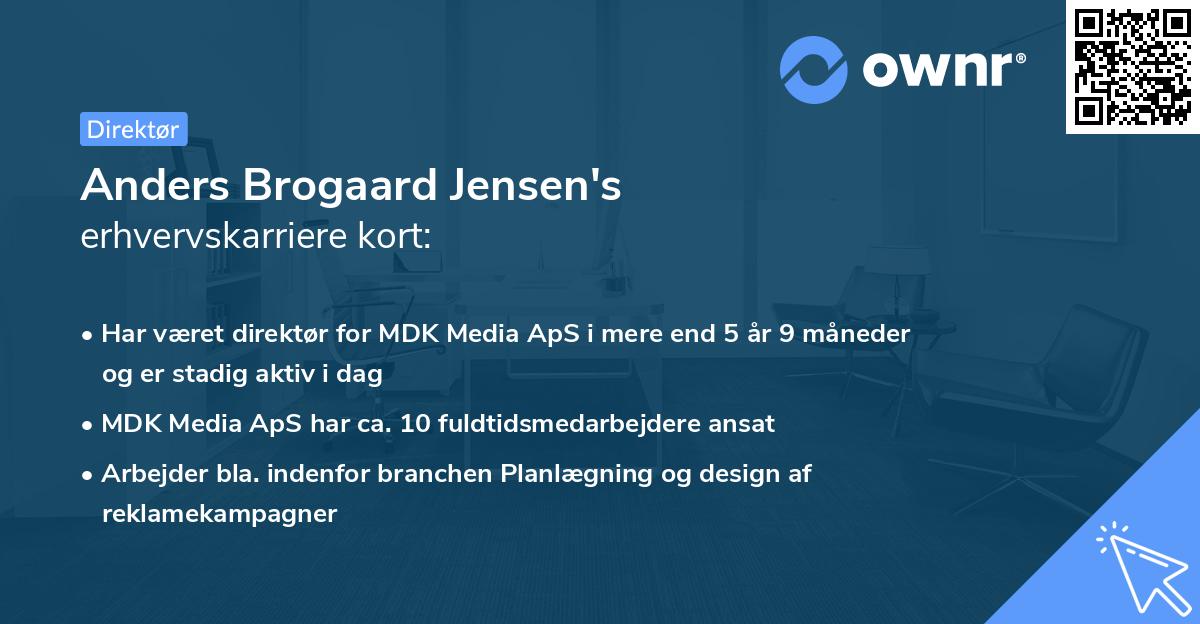 ownr®

Direktør

Anders Brogaard Jensen's
erhvervskarriere kort:

• Har været direktør for MDK Media ApS i mere end 5 år 9 måneder og er stadig aktiv i dag
• MDK Media ApS har ca. 10 fuldtidsmedarbejdere ansat
• Arbejder bla. indenfor branchen Planlægning og design af reklamekampagner